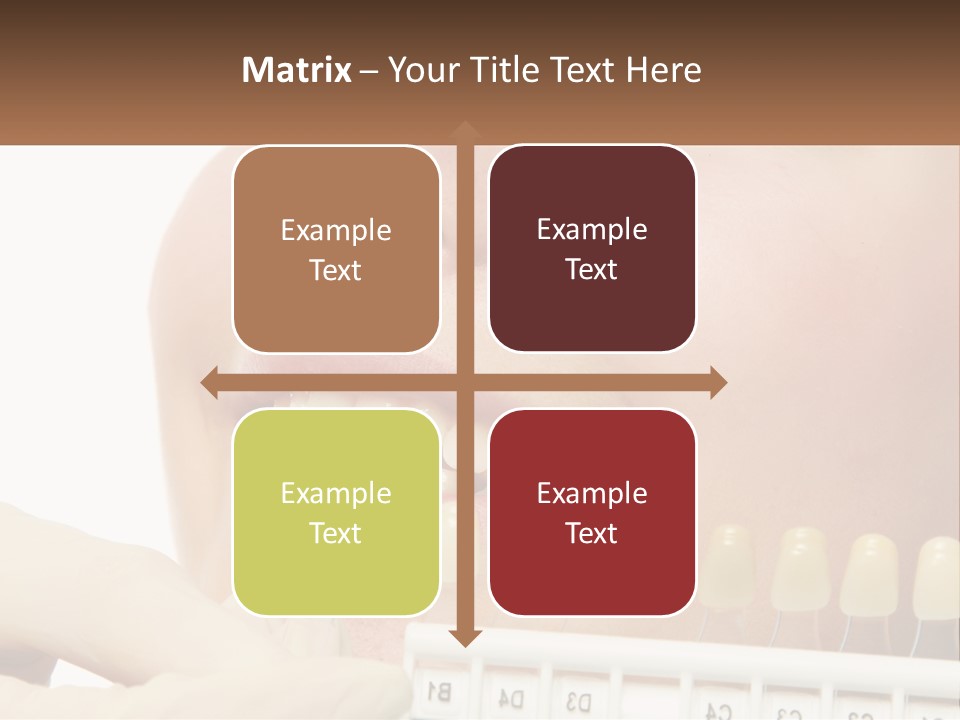 Matrix – Your Title Text Here

Example Text

Example Text

Example Text

Example Text

B1 D4 D3 C4 C3